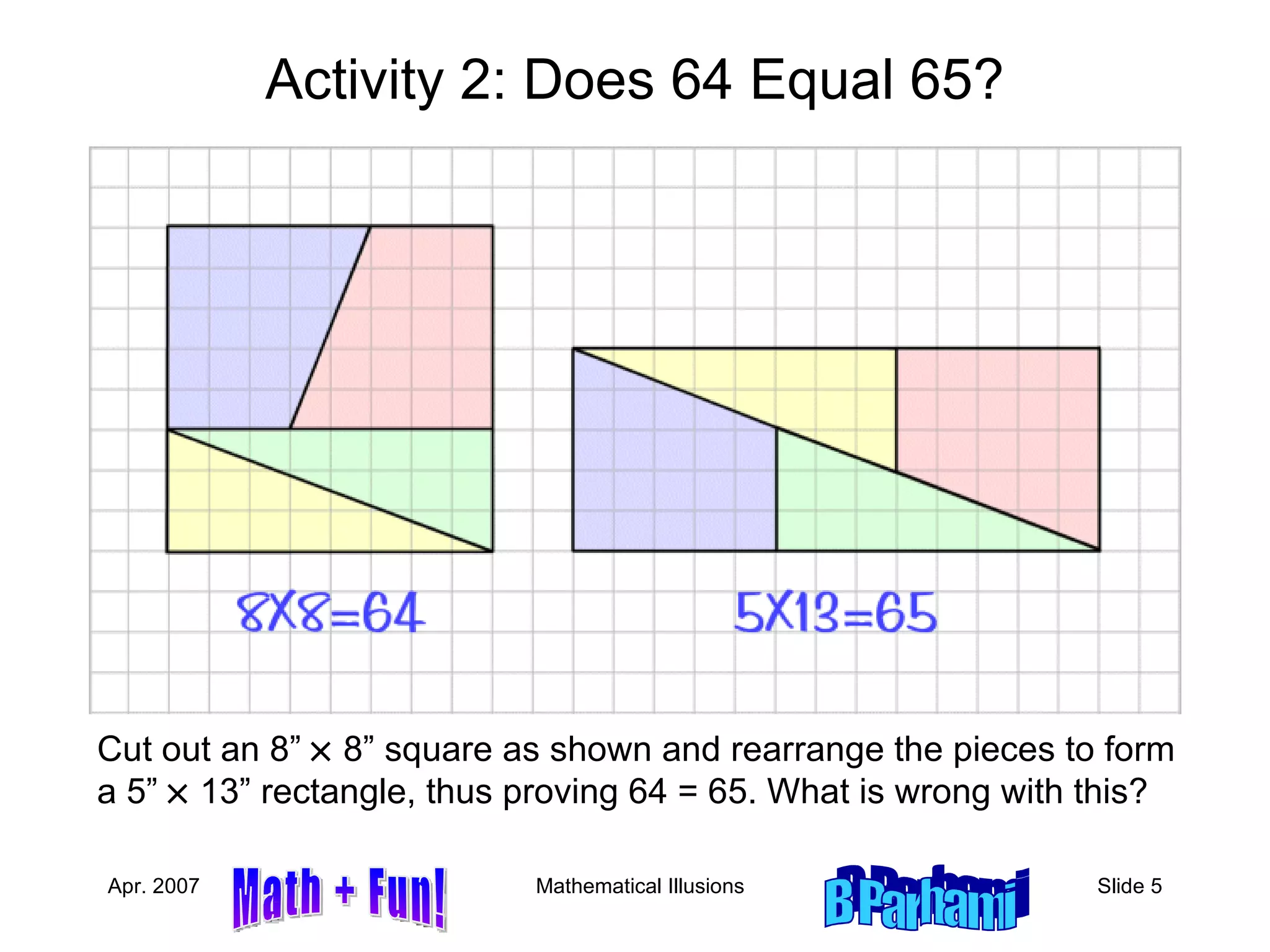 Activity 2: Does 64 Equal 65?

8X8=64

5X13=65

Cut out an 8” × 8” square as shown and rearrange the pieces to form a 5” × 13” rectangle, thus proving 64 = 65. What is wrong with this?

Apr. 2007

Math + Fun!

Mathematical Illusions

B Parhami

Slide 5